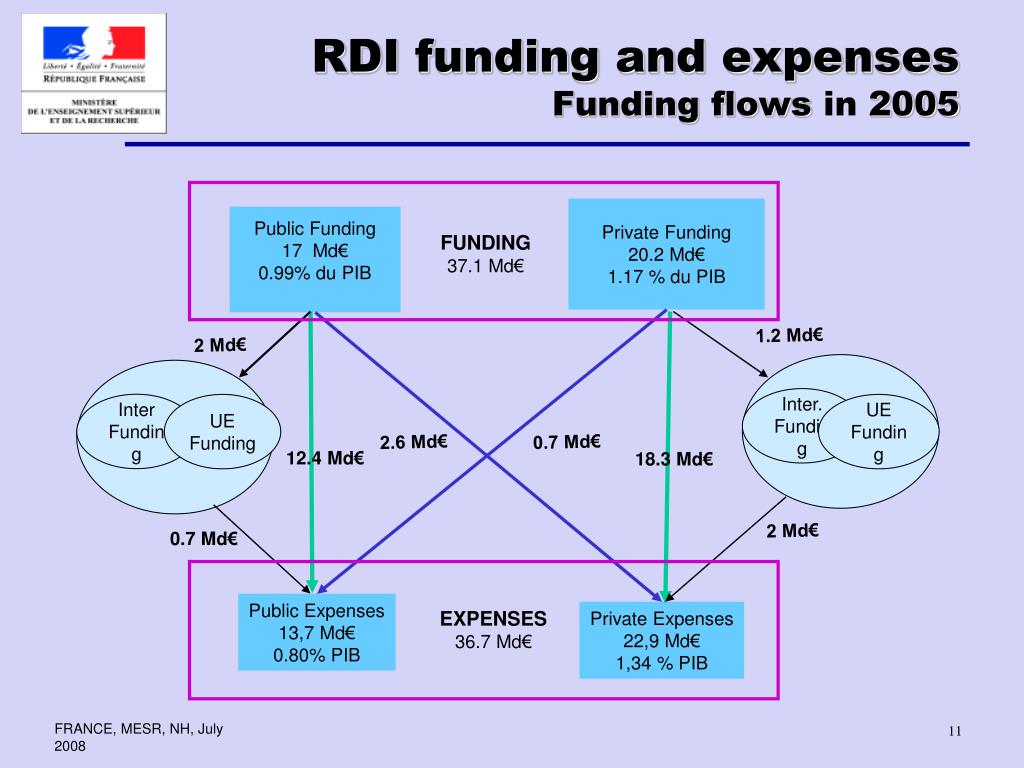 Liberté • Égalité • Fraternité
RÉPUBLIQUE FRANÇAISE
MINISTÈRE DE L'ENSEIGNEMENT SUPÉRIEUR ET DE LA RECHERCHE

RDI funding and expenses
Funding flows in 2005

Public Funding
17 Md€
0.99% du PIB

FUNDING
37.1 Md€

Private Funding
20.2 Md€
1.17 % du PIB

2 Md€

1.2 Md€

Inter Funding

UE Funding

12.4 Md€

2.6 Md€

0.7 Md€

18.3 Md€

Inter. Funding

UE Funding

0.7 Md€

2 Md€

Public Expenses
13,7 Md€
0.80% PIB

EXPENSES
36.7 Md€

Private Expenses
22,9 Md€
1,34 % PIB

FRANCE, MESR, NH, July 2008

11